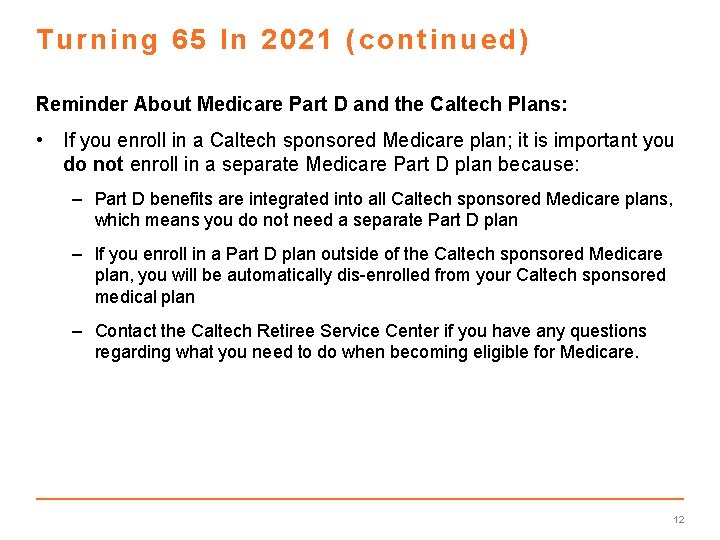 Turning 65 In 2021 (continued)

Reminder About Medicare Part D and the Caltech Plans:

• If you enroll in a Caltech sponsored Medicare plan; it is important you do not enroll in a separate Medicare Part D plan because:

– Part D benefits are integrated into all Caltech sponsored Medicare plans, which means you do not need a separate Part D plan

– If you enroll in a Part D plan outside of the Caltech sponsored Medicare plan, you will be automatically dis-enrolled from your Caltech sponsored medical plan

– Contact the Caltech Retiree Service Center if you have any questions regarding what you need to do when becoming eligible for Medicare.

12